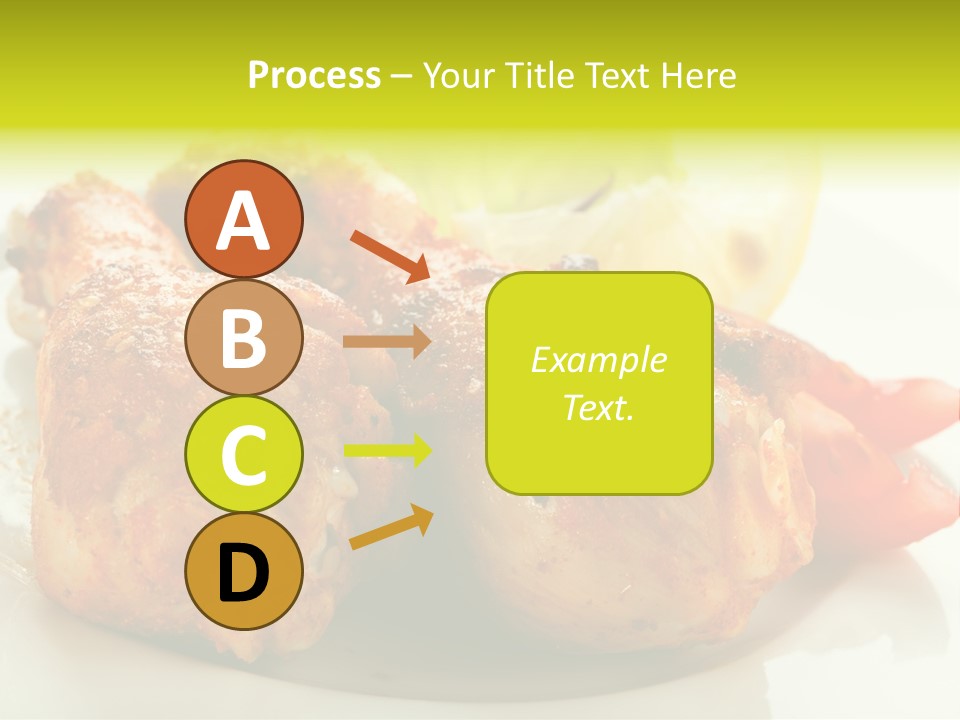 Process – Your Title Text Here

A

B

C

D

Example Text.